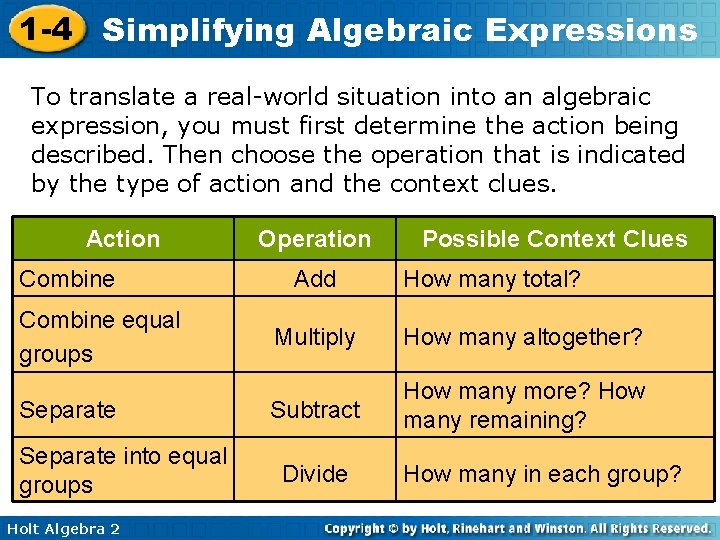 1-4 Simplifying Algebraic Expressions

To translate a real-world situation into an algebraic expression, you must first determine the action being described. Then choose the operation that is indicated by the type of action and the context clues.

| Action | Operation | Possible Context Clues |
|---|---|---|
| Combine | Add | How many total? |
| Combine equal groups | Multiply | How many altogether? |
| Separate | Subtract | How many more? How many remaining? |
| Separate into equal groups | Divide | How many in each group? |

Holt Algebra 2

Copyright © by Holt, Rinehart and Winston. All Rights Reserved.